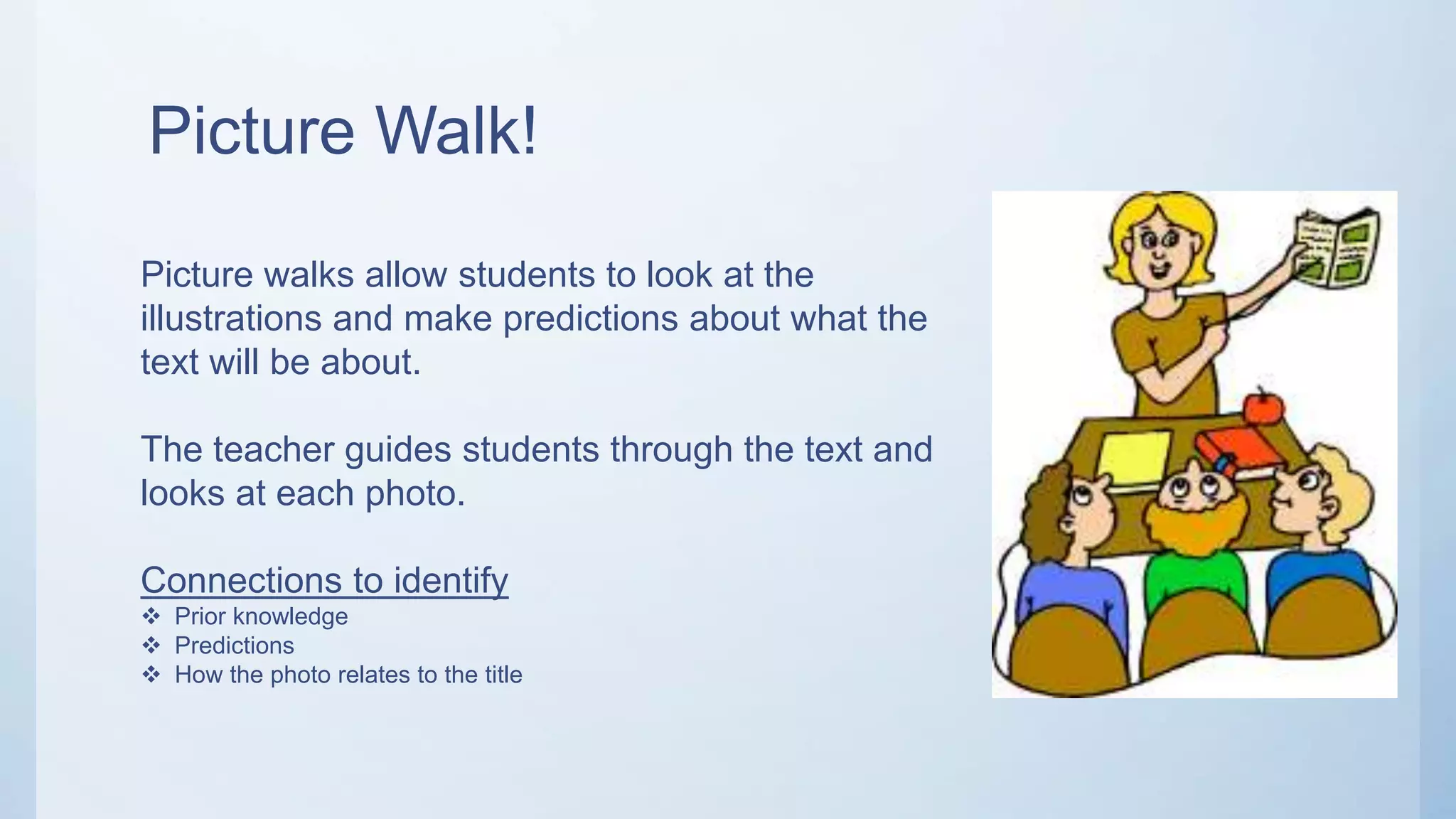 Picture Walk!

Picture walks allow students to look at the illustrations and make predictions about what the text will be about.

The teacher guides students through the text and looks at each photo.

Connections to identify
❖ Prior knowledge
❖ Predictions
❖ How the photo relates to the title